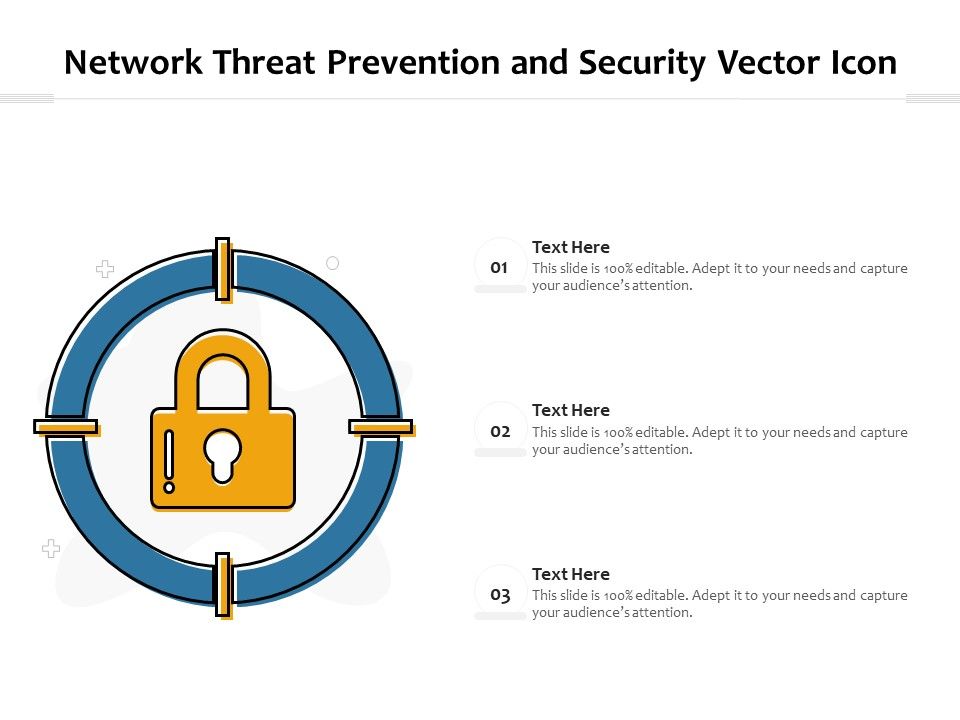 Network Threat Prevention and Security Vector Icon

01
Text Here
This slide is 100% editable. Adept it to your needs and capture your audience's attention.

02
Text Here
This slide is 100% editable. Adept it to your needs and capture your audience's attention.

03
Text Here
This slide is 100% editable. Adept it to your needs and capture your audience's attention.